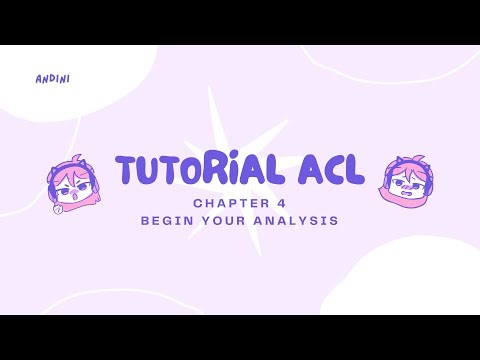 ANDINI

TUTORiAL ACL

CHAPTER 4
BEGIN YOUR ANALYSIS